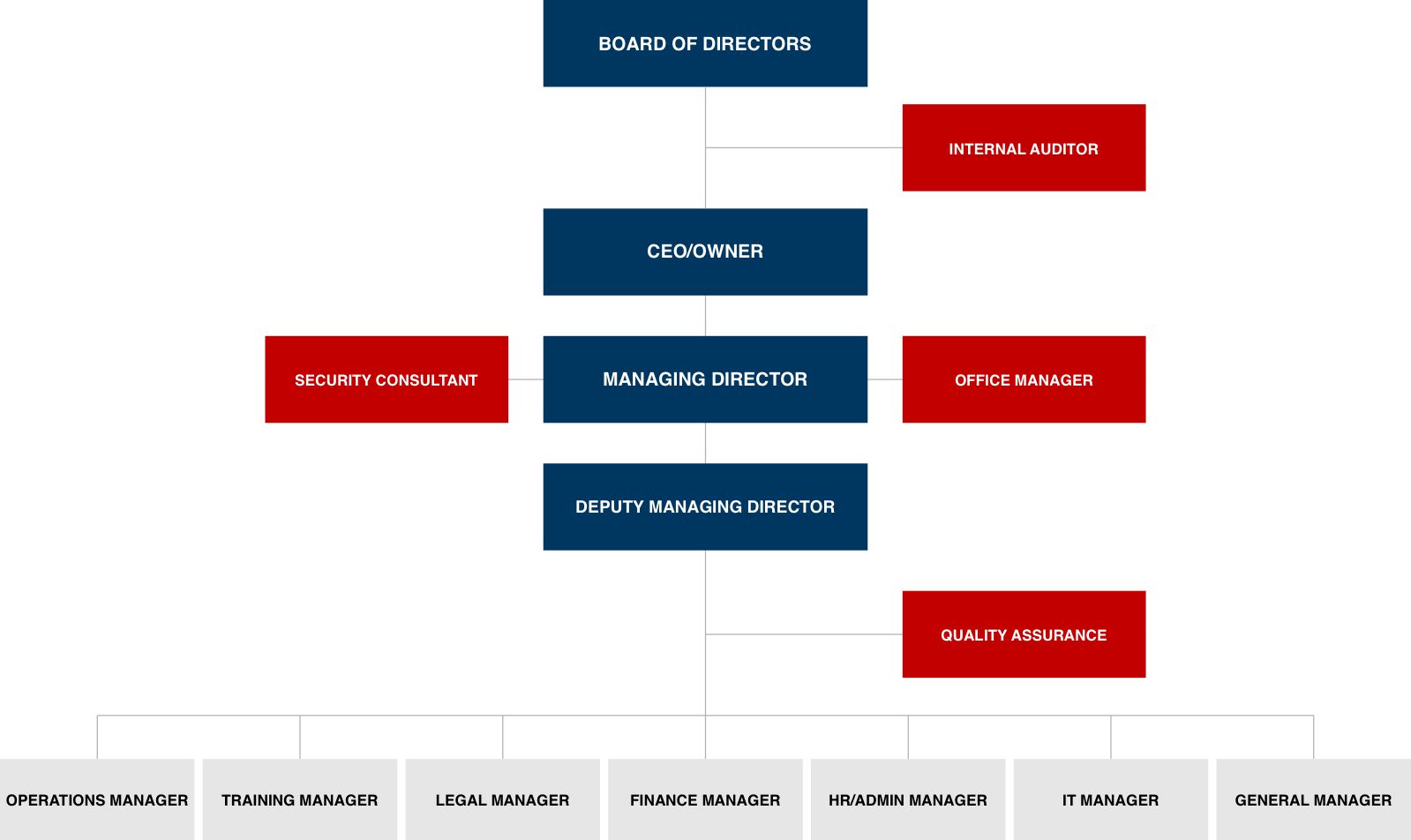 BOARD OF DIRECTORS

INTERNAL AUDITOR

CEO/OWNER

SECURITY CONSULTANT

MANAGING DIRECTOR

OFFICE MANAGER

DEPUTY MANAGING DIRECTOR

QUALITY ASSURANCE

OPERATIONS MANAGER

TRAINING MANAGER

LEGAL MANAGER

FINANCE MANAGER

HR/ADMIN MANAGER

IT MANAGER

GENERAL MANAGER